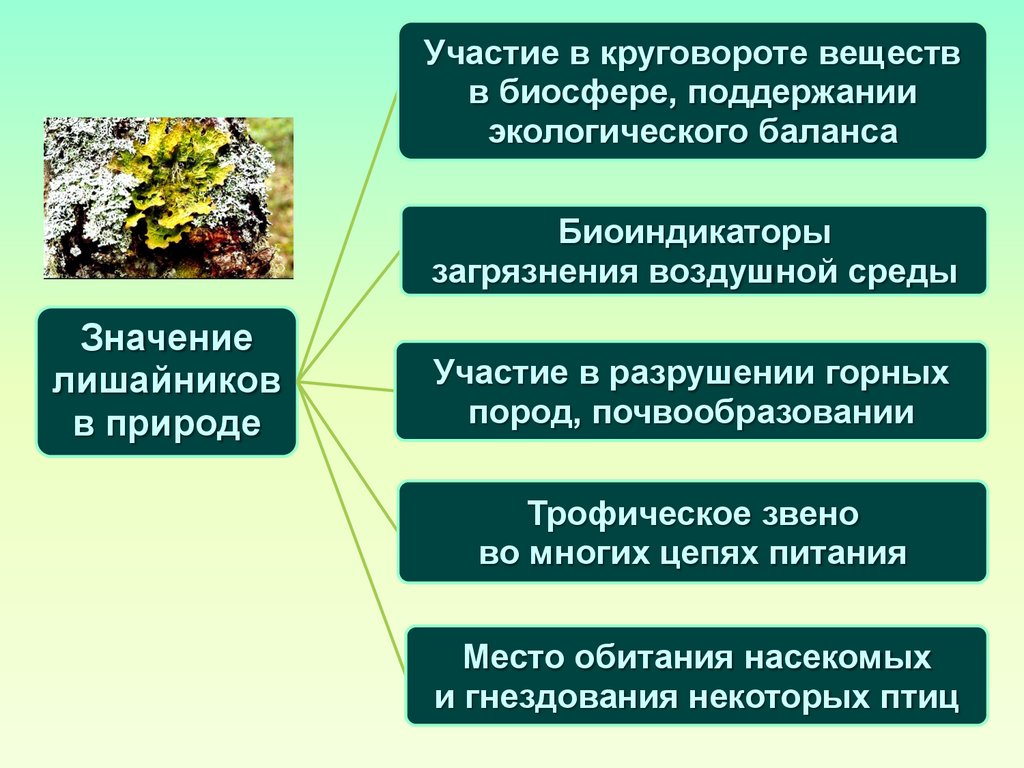 Значение лишайников в природе

Участие в круговороте веществ в биосфере, поддержании экологического баланса

Биоиндикаторы загрязнения воздушной среды

Участие в разрушении горных пород, почвообразовании

Трофическое звено во многих цепях питания

Место обитания насекомых и гнездования некоторых птиц